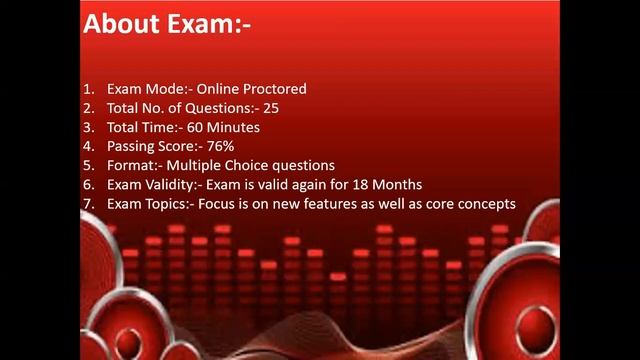 About Exam:-

1. Exam Mode:- Online Proctored
2. Total No. of Questions:- 25
3. Total Time:- 60 Minutes
4. Passing Score:- 76%
5. Format:- Multiple Choice questions
6. Exam Validity:- Exam is valid again for 18 Months
7. Exam Topics:- Focus is on new features as well as core concepts